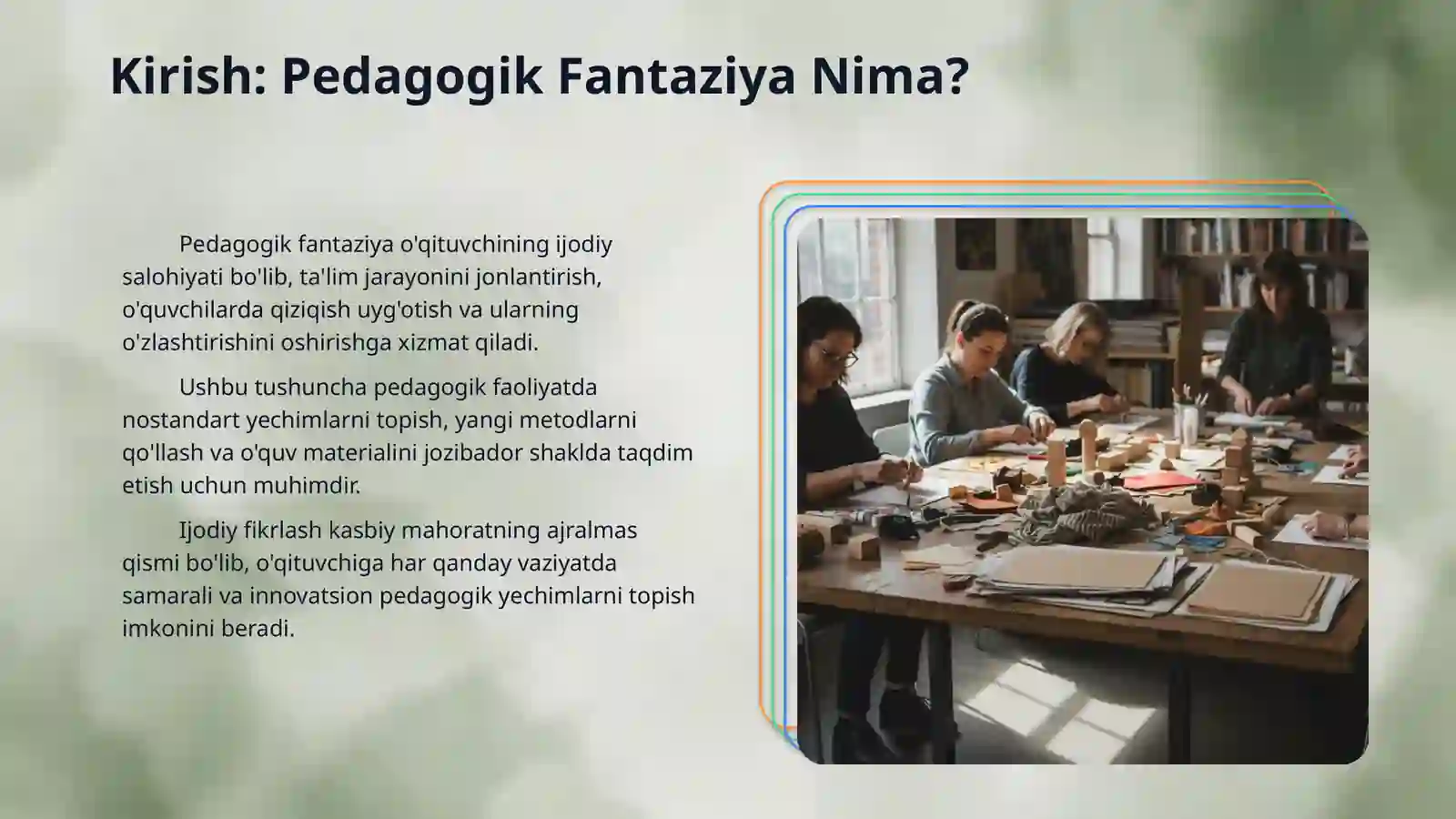 Kirish: Pedagogik Fantaziya Nima?

Pedagogik fantaziya o'qituvchining ijodiy salohiyati bo'lib, ta'lim jarayonini jonlantirish, o'quvchilarda qiziqish uyg'otish va ularning o'zlashtirishini oshirishga xizmat qiladi.

Ushbu tushuncha pedagogik faoliyatda nostandart yechimlarni topish, yangi metodlarni qo'llash va o'quv materialini jozibador shaklda taqdim etish uchun muhimdir.

Ijodiy fikrlash kasbiy mahoratning ajralmas qismi bo'lib, o'qituvchiga har qanday vaziyatda samarali va innovatsion pedagogik yechimlarni topish imkonini beradi.